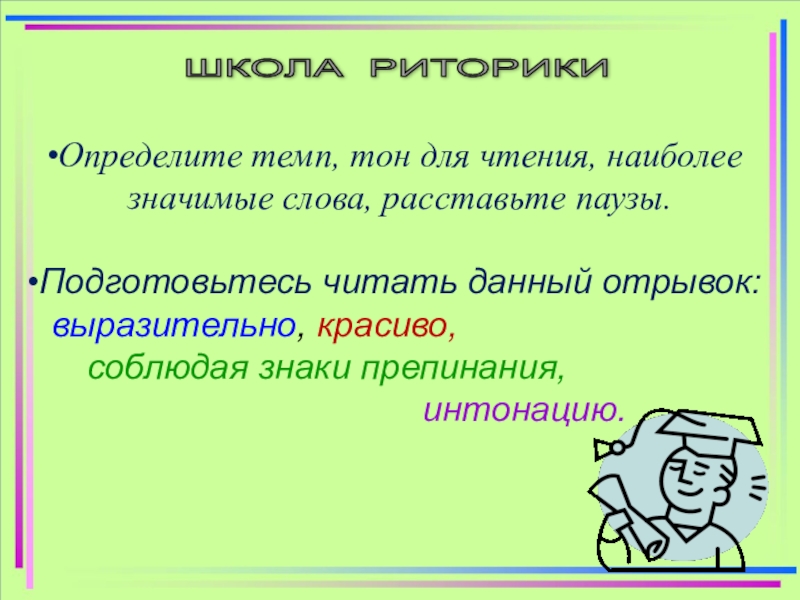 ШКОЛА РИТОРИКИ

•Определите темп, тон для чтения, наиболее значимые слова, расставьте паузы.

•Подготовьтесь читать данный отрывок: выразительно, красиво, соблюдая знаки препинания, интонацию.